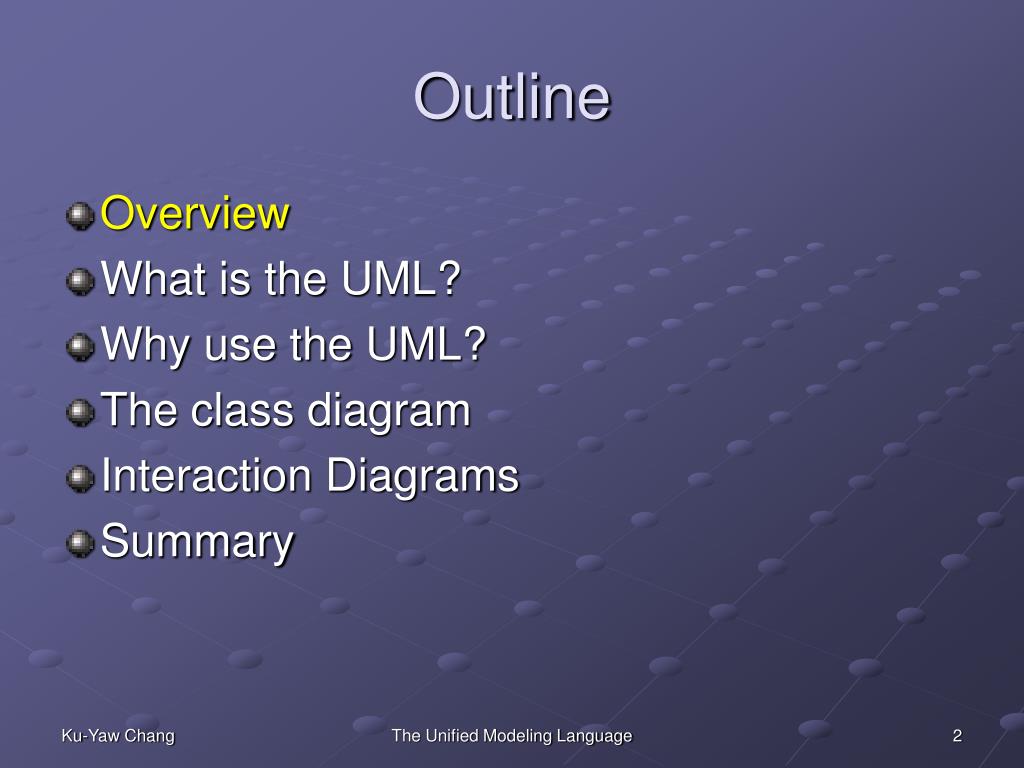 Outline

Overview
What is the UML?
Why use the UML?
The class diagram
Interaction Diagrams
Summary

Ku-Yaw Chang
The Unified Modeling Language
2